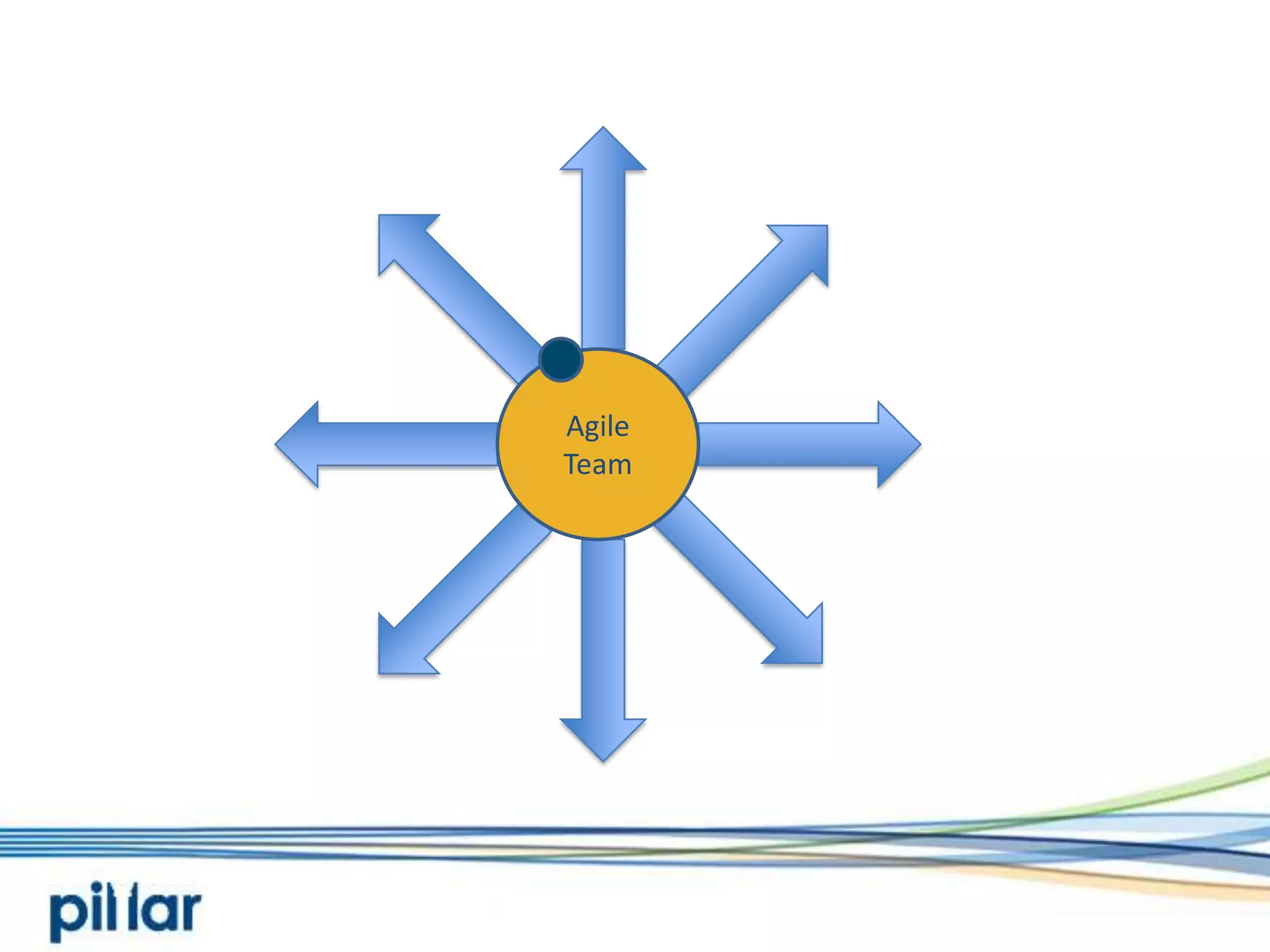 Agile Team

pillar